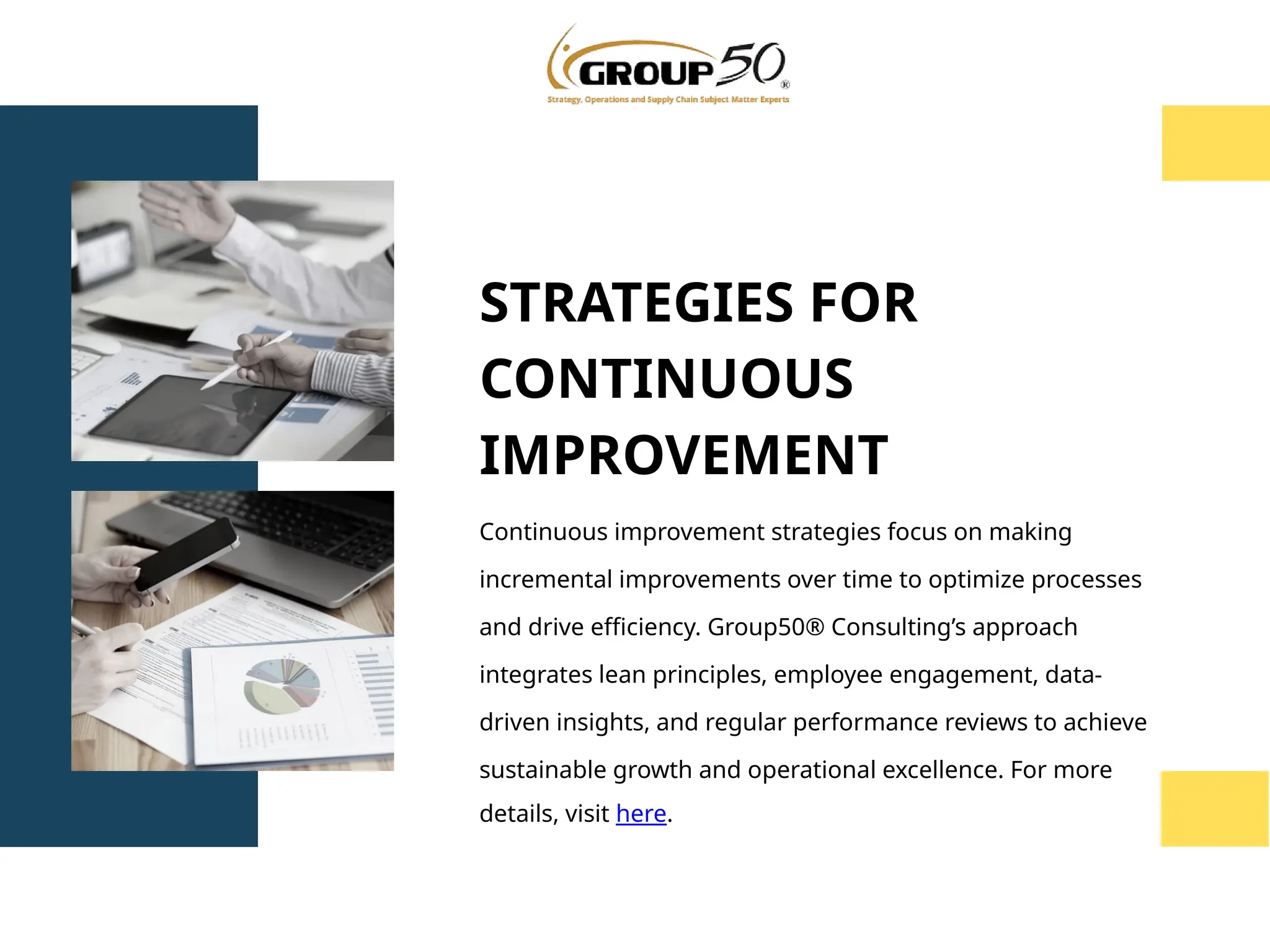 GROUP 50®
Strategy, Operations and Supply Chain Subject Matter Experts

STRATEGIES FOR CONTINUOUS IMPROVEMENT

Continuous improvement strategies focus on making incremental improvements over time to optimize processes and drive efficiency. Group50® Consulting's approach integrates lean principles, employee engagement, data-driven insights, and regular performance reviews to achieve sustainable growth and operational excellence. For more details, visit here.